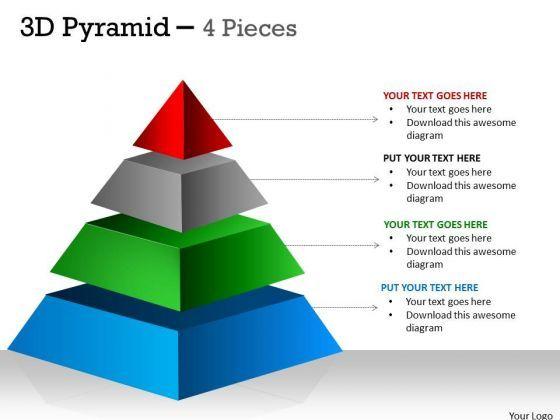 3D Pyramid – 4 Pieces

YOUR TEXT GOES HERE
• Your text goes here
• Download this awesome diagram

PUT YOUR TEXT HERE
• Your text goes here
• Download this awesome diagram

YOUR TEXT GOES HERE
• Your text goes here
• Download this awesome diagram

PUT YOUR TEXT HERE
• Your text goes here
• Download this awesome diagram

Your Logo